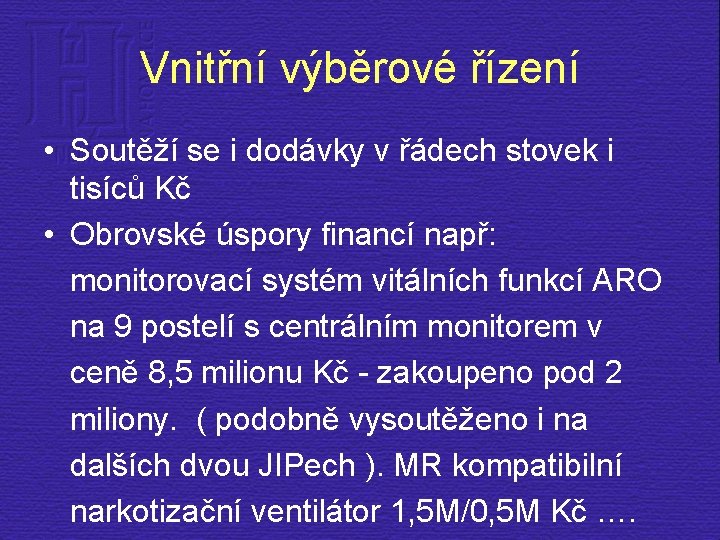 Vnitřní výběrové řízení

• Soutěží se i dodávky v řádech stovek i tisíců Kč

• Obrovské úspory financí např: monitorovací systém vitálních funkcí ARO na 9 postelí s centrálním monitorem v ceně 8,5 milionu Kč - zakoupeno pod 2 miliony. ( podobně vysoutěženo i na dalších dvou JIPech ). MR kompatibilní narkotizační ventilátor 1,5M/0,5M Kč ….